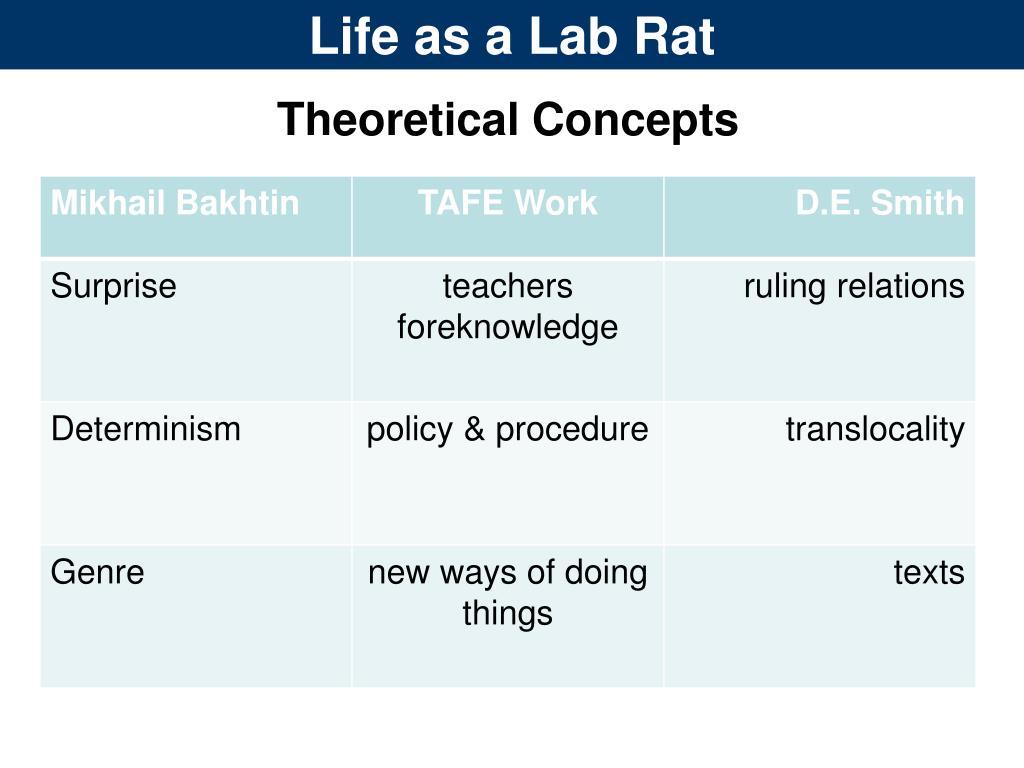 Life as a Lab Rat

Theoretical Concepts

| Mikhail Bakhtin | TAFE Work | D.E. Smith |
|---|---|---|
| Surprise | teachers foreknowledge | ruling relations |
| Determinism | policy & procedure | translocality |
| Genre | new ways of doing things | texts |